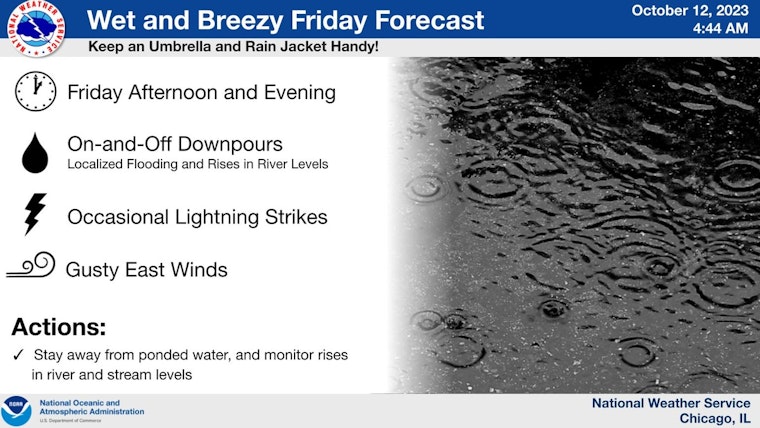 NATIONAL WEATHER SERVICE

Wet and Breezy Friday Forecast

October 12, 2023
4:44 AM

Keep an Umbrella and Rain Jacket Handy!

Friday Afternoon and Evening

On-and-Off Downpours
Localized Flooding and Rises in River Levels

Occasional Lightning Strikes

Gusty East Winds

Actions:

✓ Stay away from ponded water, and monitor rises in river and stream levels

NOAA
National Oceanic and Atmospheric Administration
U.S. Department of Commerce

National Weather Service
Chicago, IL